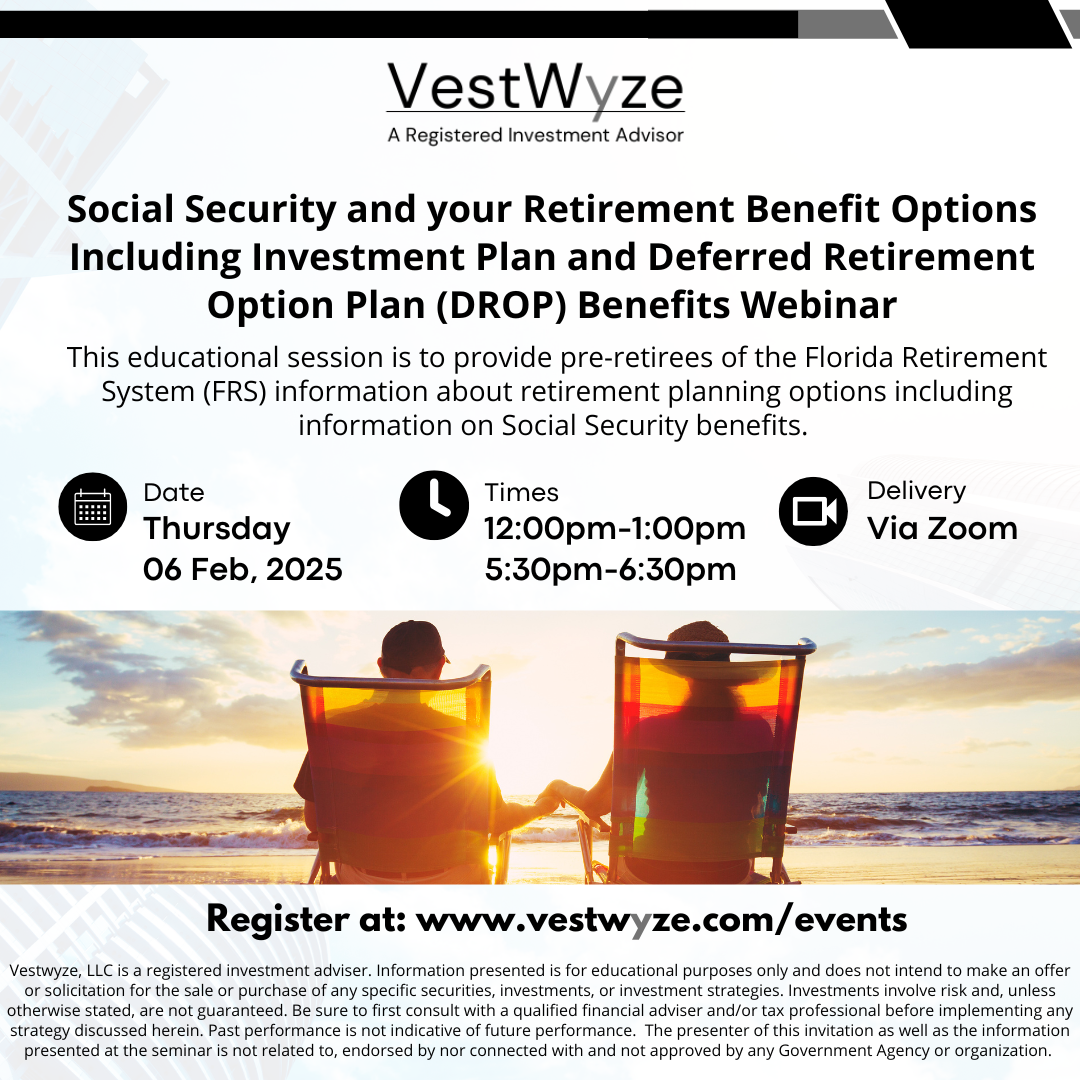 VestWyze
A Registered Investment Advisor

Social Security and your Retirement Benefit Options Including Investment Plan and Deferred Retirement Option Plan (DROP) Benefits Webinar

This educational session is to provide pre-retirees of the Florida Retirement System (FRS) information about retirement planning options including information on Social Security benefits.

Date
Thursday
06 Feb, 2025

Times
12:00pm-1:00pm
5:30pm-6:30pm

Delivery
Via Zoom

Register at: www.vestwyze.com/events

Vestwyze, LLC is a registered investment adviser. Information presented is for educational purposes only and does not intend to make an offer or solicitation for the sale or purchase of any specific securities, investments, or investment strategies. Investments involve risk and, unless otherwise stated, are not guaranteed. Be sure to first consult with a qualified financial adviser and/or tax professional before implementing any strategy discussed herein. Past performance is not indicative of future performance. The presenter of this invitation as well as the information presented at the seminar is not related to, endorsed by nor connected with and not approved by any Government Agency or organization.